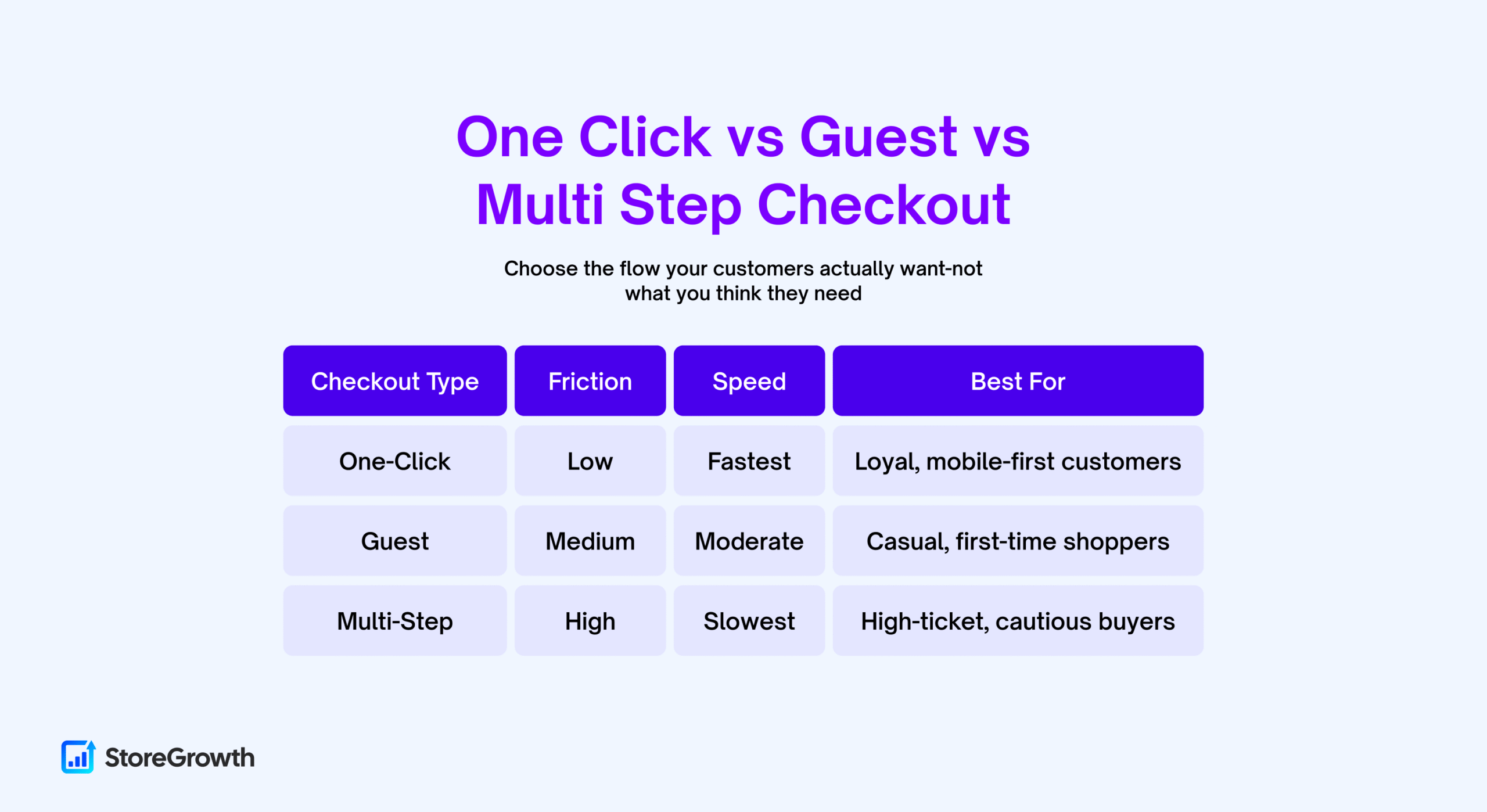 One Click vs Guest vs Multi Step Checkout

Choose the flow your customers actually want-not what you think they need

| Checkout Type | Friction | Speed | Best For |
|---|---|---|---|
| One-Click | Low | Fastest | Loyal, mobile-first customers |
| Guest | Medium | Moderate | Casual, first-time shoppers |
| Multi-Step | High | Slowest | High-ticket, cautious buyers |

StoreGrowth